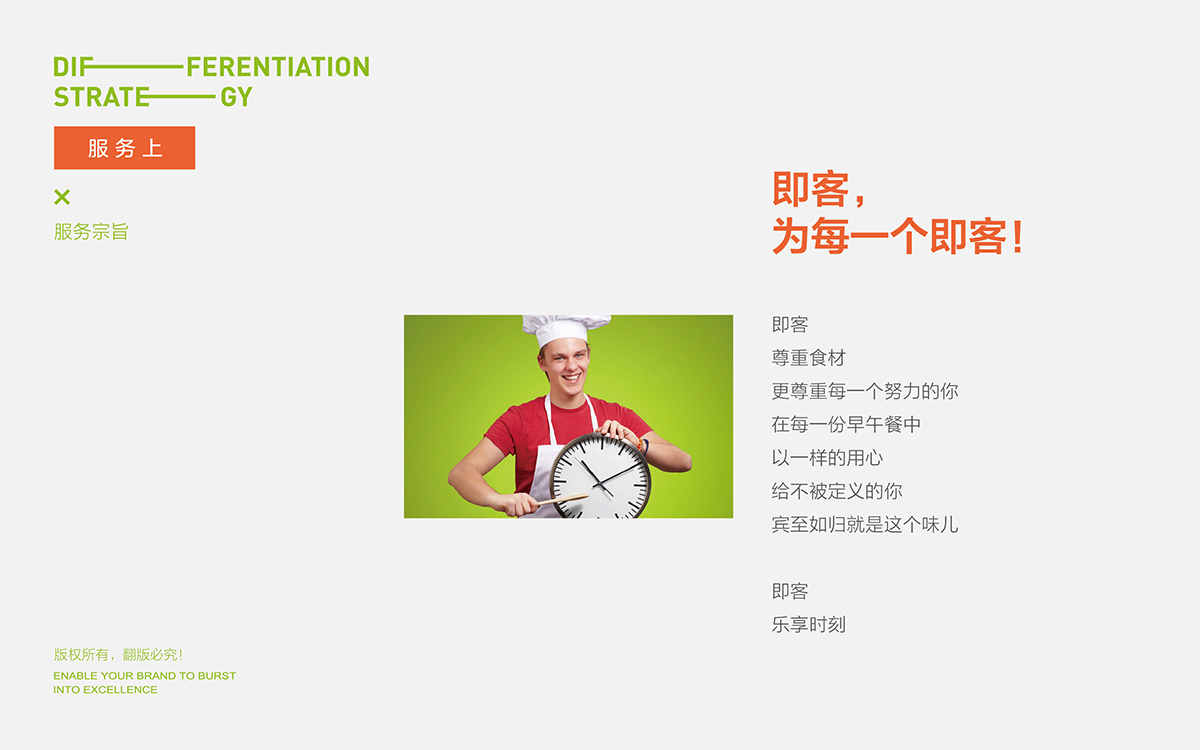 DIF——FERENTIATION
STRATE——GY

服务上

×

服务宗旨

即客，
为每一个即客！

即客
尊重食材
更尊重每一个努力的你
在每一份早午餐中
以一样的用心
给不被定义的你
宾至如归就是这个味儿

即客
乐享时刻

版权所有，翻版必究！
ENABLE YOUR BRAND TO BURST INTO EXCELLENCE